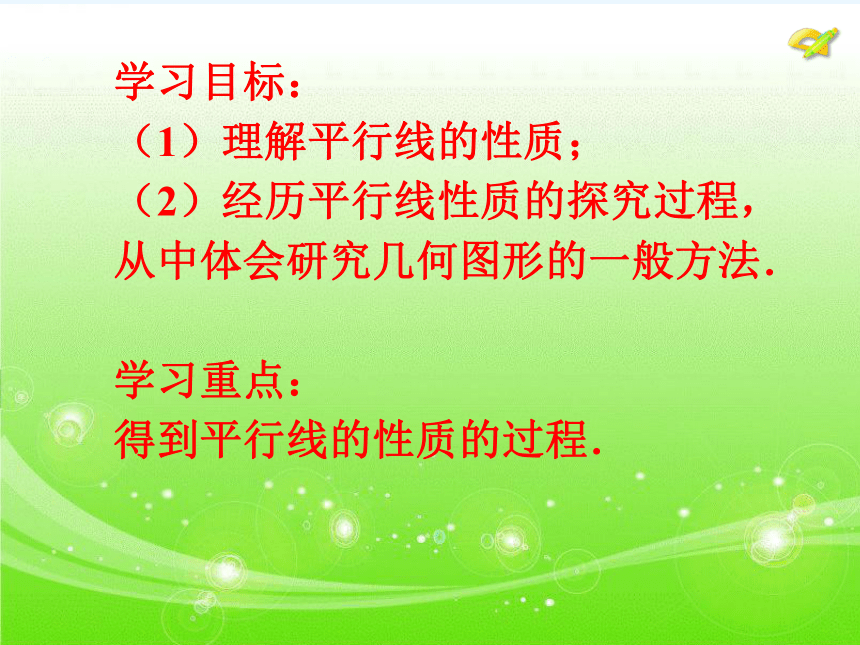 学习目标：
（1）理解平行线的性质；
（2）经历平行线性质的探究过程，从中体会研究几何图形的一般方法.

学习重点：
得到平行线的性质的过程.